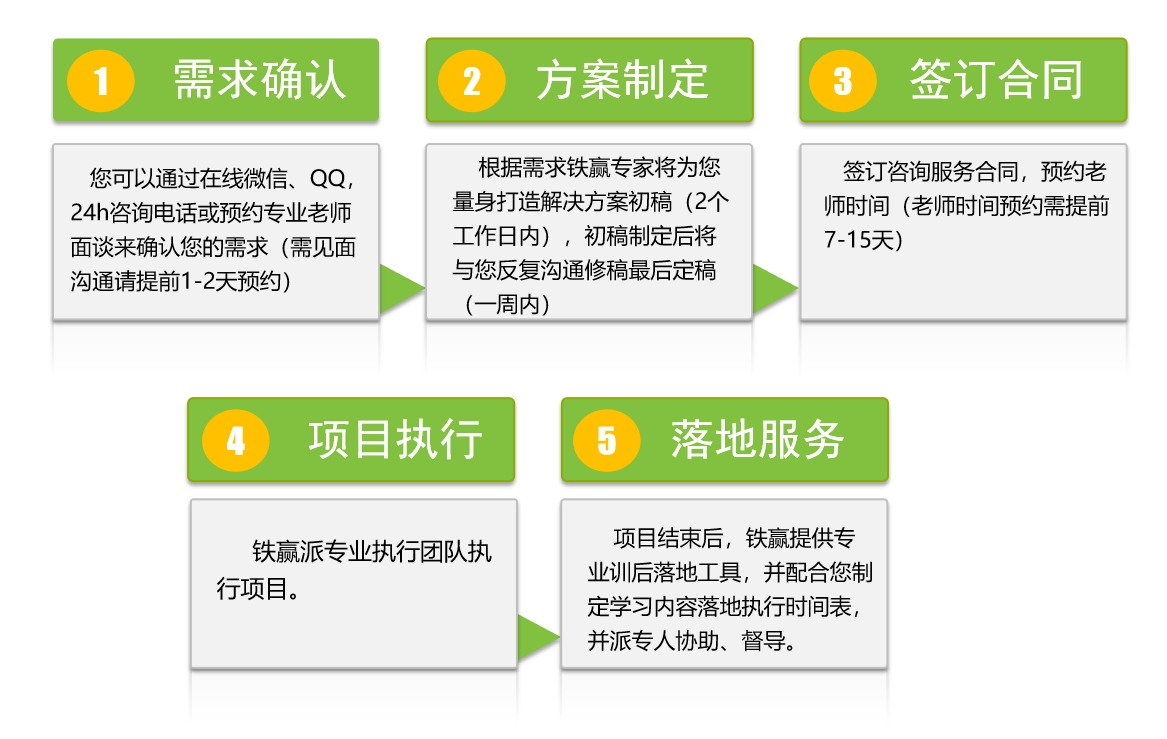 1 需求确认

您可以通过在线微信、QQ，24h咨询电话或预约专业老师面谈来确认您的需求（需见面沟通请提前1-2天预约）

2 方案制定

根据需求铁赢专家将为您量身打造解决方案初稿（2个工作日内），初稿制定后将与您反复沟通修稿最后定稿（一周内）

3 签订合同

签订咨询服务合同，预约老师时间（老师时间预约需提前7-15天）

4 项目执行

铁赢派专业执行团队执行项目。

5 落地服务

项目结束后，铁赢提供专业训后落地工具，并配合您制定学习内容落地执行时间表，并派专人协助、督导。